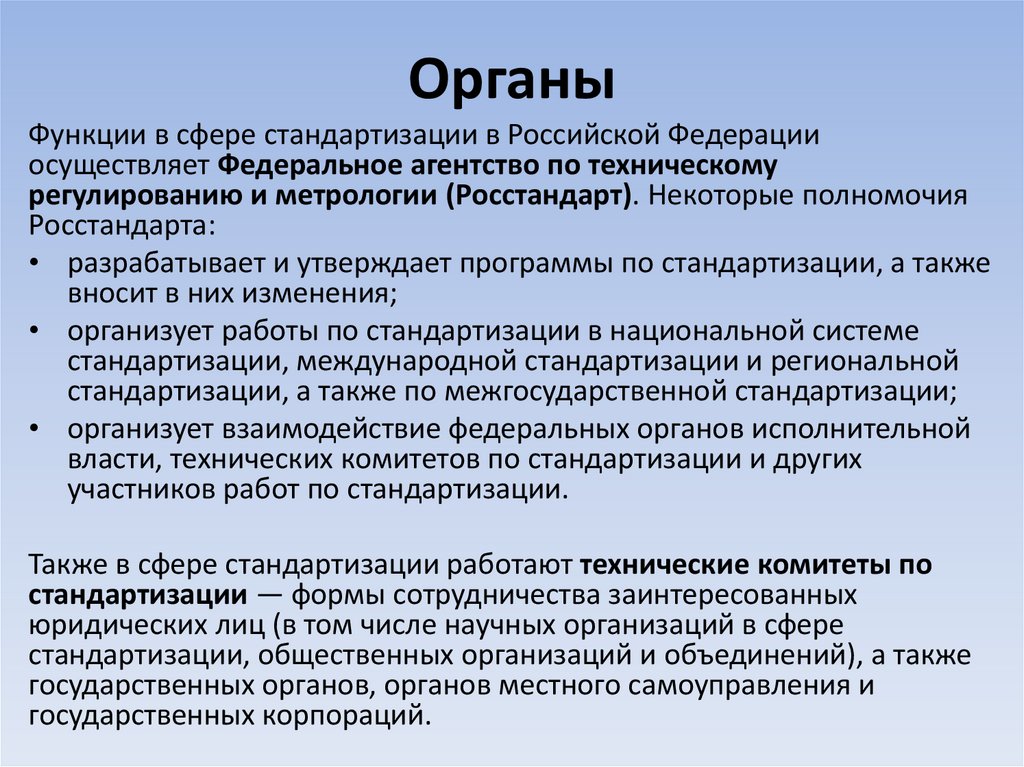 Органы

Функции в сфере стандартизации в Российской Федерации осуществляет Федеральное агентство по техническому регулированию и метрологии (Росстандарт). Некоторые полномочия Росстандарта:

• разрабатывает и утверждает программы по стандартизации, а также вносит в них изменения;
• организует работы по стандартизации в национальной системе стандартизации, международной стандартизации и региональной стандартизации, а также по межгосударственной стандартизации;
• организует взаимодействие федеральных органов исполнительной власти, технических комитетов по стандартизации и других участников работ по стандартизации.

Также в сфере стандартизации работают технические комитеты по стандартизации — формы сотрудничества заинтересованных юридических лиц (в том числе научных организаций в сфере стандартизации, общественных организаций и объединений), а также государственных органов, органов местного самоуправления и государственных корпораций.